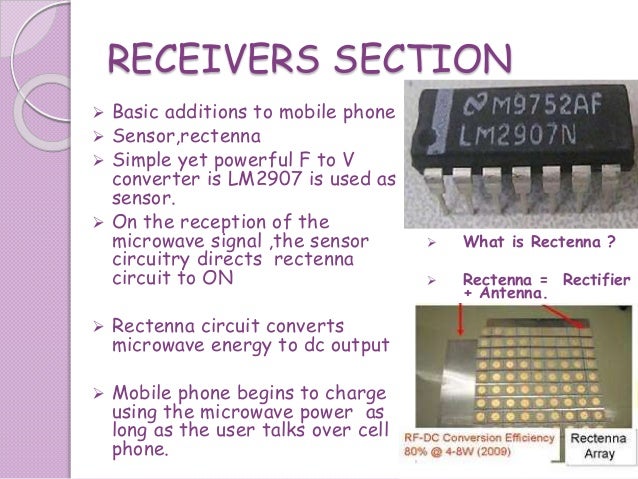 RECEIVERS SECTION

➢ Basic additions to mobile phone

➢ Sensor,rectenna

➢ Simple yet powerful F to V converter is LM2907 is used as sensor.

➢ On the reception of the microwave signal ,the sensor circuitry directs rectenna circuit to ON

➢ Rectenna circuit converts microwave energy to dc output

➢ Mobile phone begins to charge using the microwave power as long as the user talks over cell phone.

M9752AF
LM2907N

➢ What is Rectenna ?

➢ Rectenna = Rectifier + Antenna.

RF-DC Conversion Efficiency
80% @ 4-8W (2009)

Rectenna Array